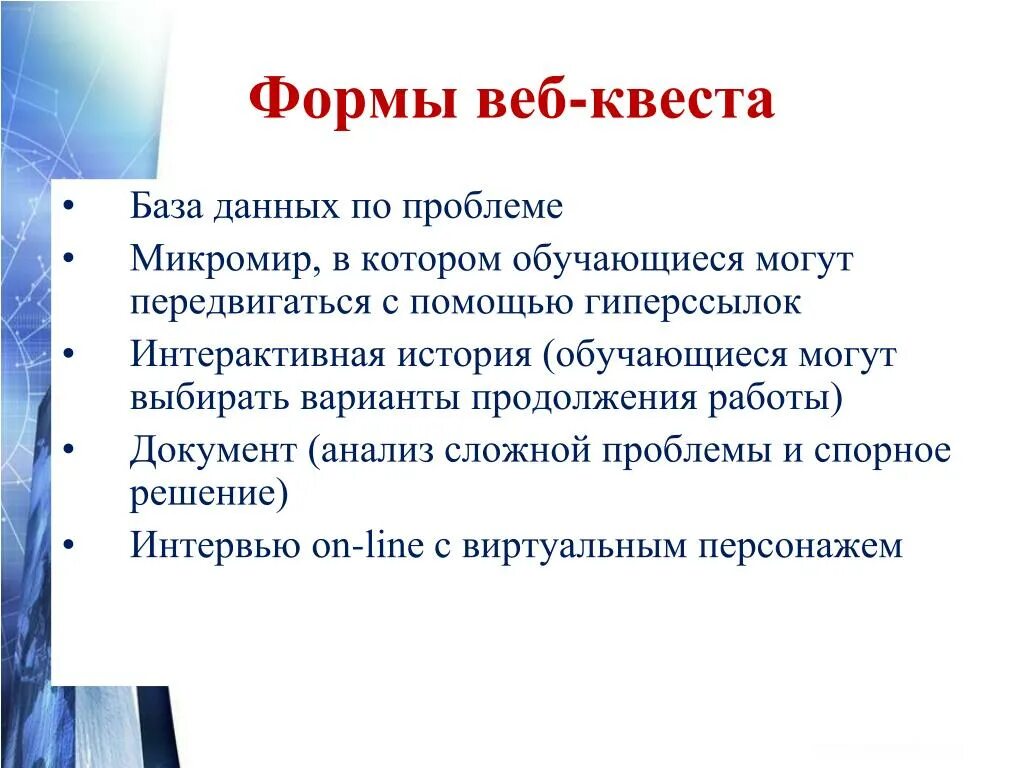 Формы веб-квеста

• База данных по проблеме
• Микромир, в котором обучающиеся могут передвигаться с помощью гиперссылок
• Интерактивная история (обучающиеся могут выбирать варианты продолжения работы)
• Документ (анализ сложной проблемы и спорное решение)
• Интервью on-line с виртуальным персонажем